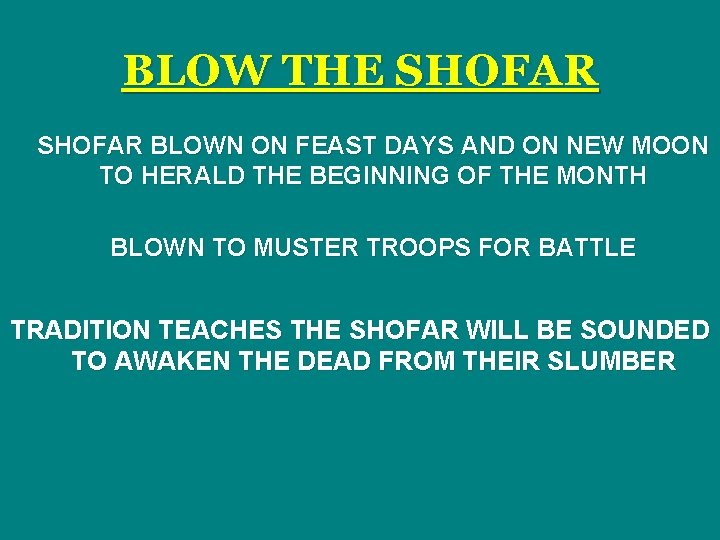 BLOW THE SHOFAR

SHOFAR BLOWN ON FEAST DAYS AND ON NEW MOON TO HERALD THE BEGINNING OF THE MONTH

BLOWN TO MUSTER TROOPS FOR BATTLE

TRADITION TEACHES THE SHOFAR WILL BE SOUNDED TO AWAKEN THE DEAD FROM THEIR SLUMBER